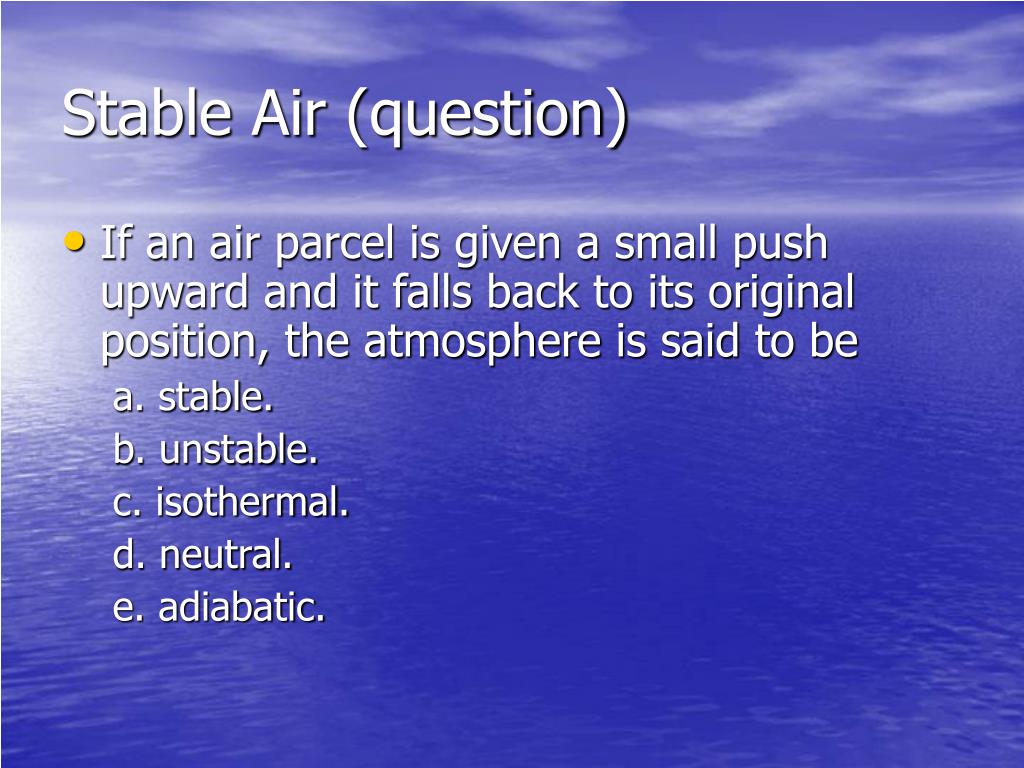 Stable Air (question)

• If an air parcel is given a small push upward and it falls back to its original position, the atmosphere is said to be

a. stable.
b. unstable.
c. isothermal.
d. neutral.
e. adiabatic.